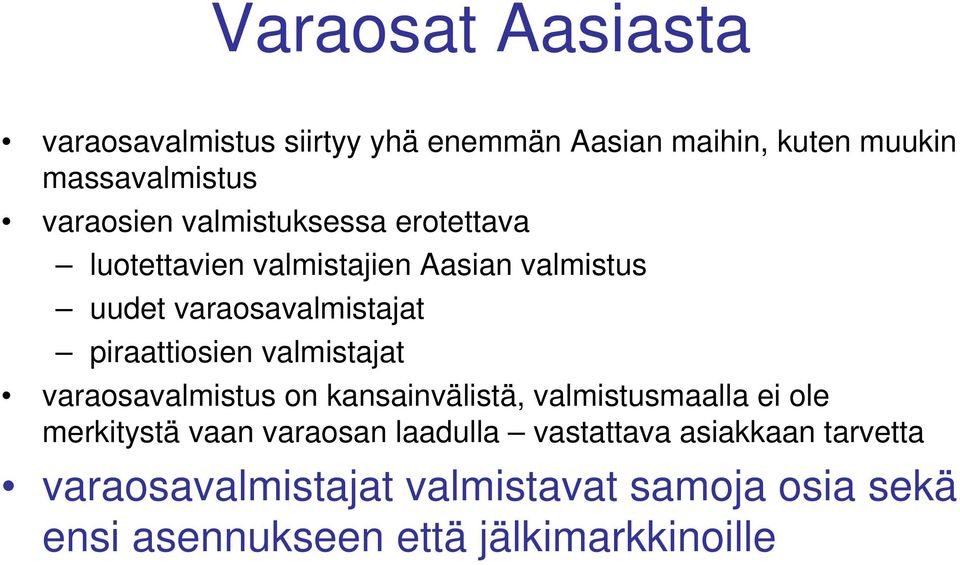 Varaosat Aasiasta

• varaosavalmistus siirtyy yhä enemmän Aasian maihin, kuten muukin massavalmistus
• varaosien valmistuksessa erotettava
– luotettavien valmistajien Aasian valmistus
– uudet varaosavalmistajat
– piraattiosien valmistajat
• varaosavalmistus on kansainvälistä, valmistusmaalla ei ole merkitystä vaan varaosan laadulla – vastattava asiakkaan tarvetta
• varaosavalmistajat valmistavat samoja osia sekä ensi asennukseen että jälkimarkkinoille